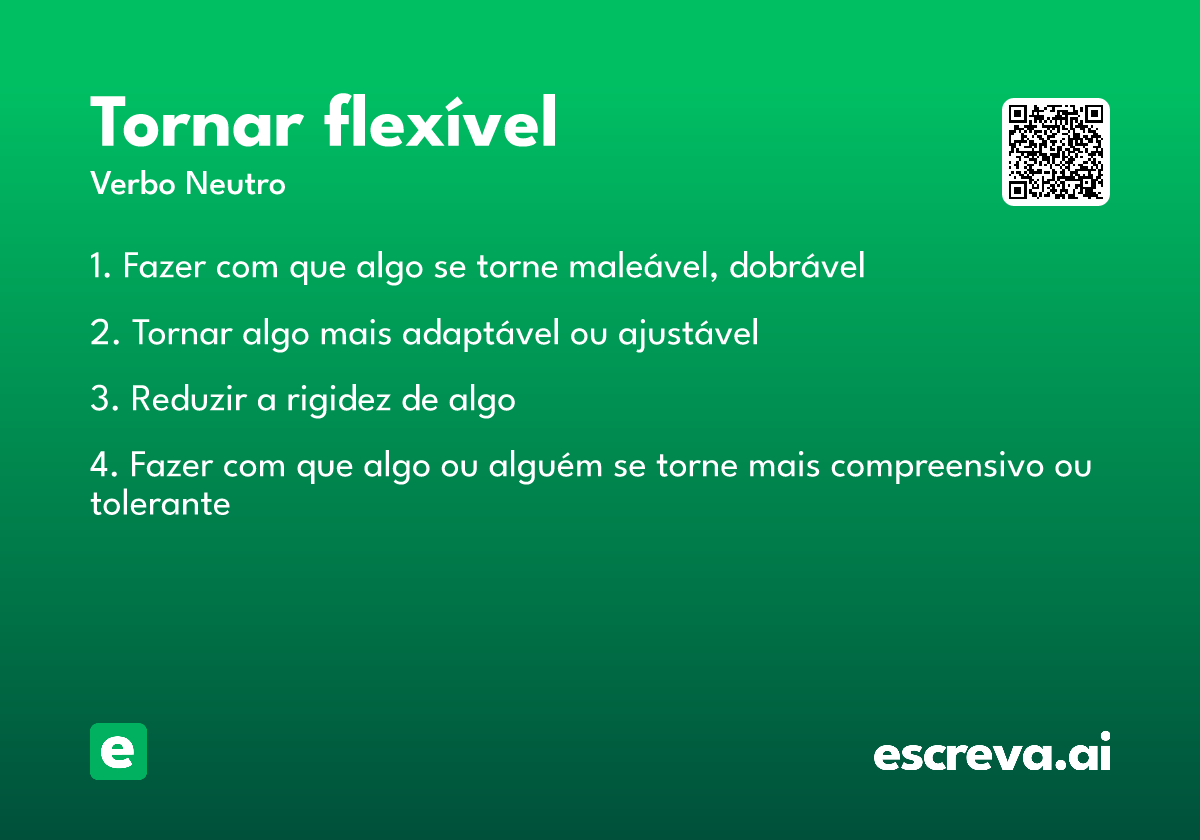 Tornar flexível
Verbo Neutro

1. Fazer com que algo se torne maleável, dobrável

2. Tornar algo mais adaptável ou ajustável

3. Reduzir a rigidez de algo

4. Fazer com que algo ou alguém se torne mais compreensivo ou tolerante

e

escreva.ai